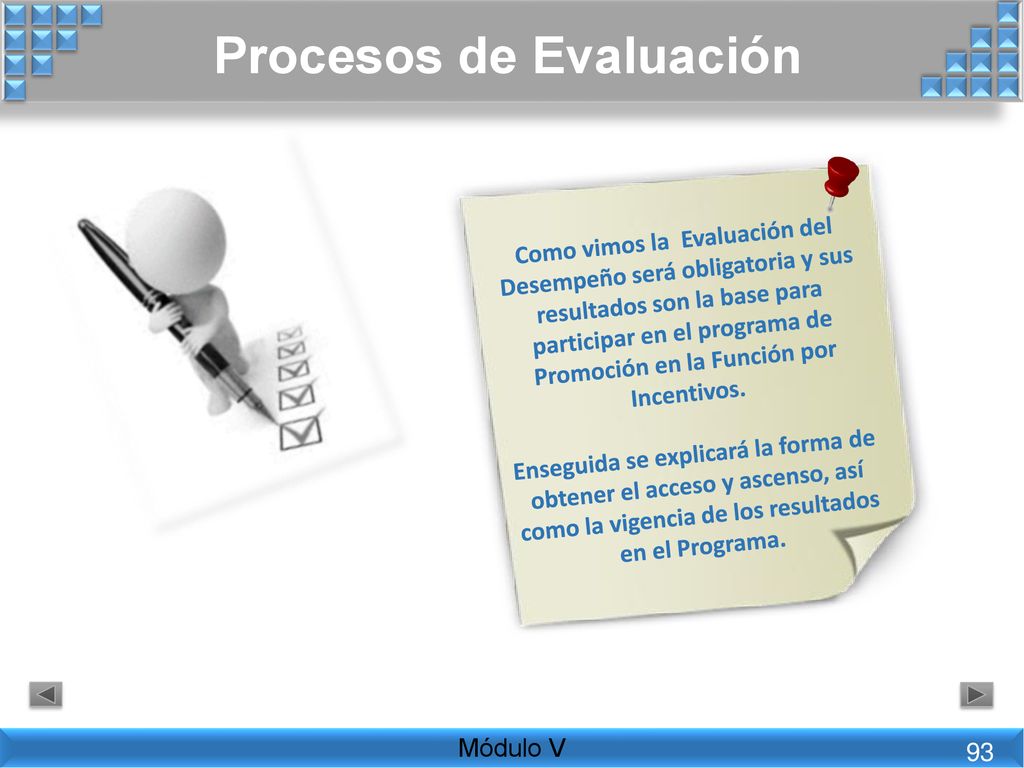 Procesos de Evaluación

Como vimos la Evaluación del Desempeño será obligatoria y sus resultados son la base para participar en el programa de Promoción en la Función por Incentivos.

Enseguida se explicará la forma de obtener el acceso y ascenso, así como la vigencia de los resultados en el Programa.

Módulo V

93